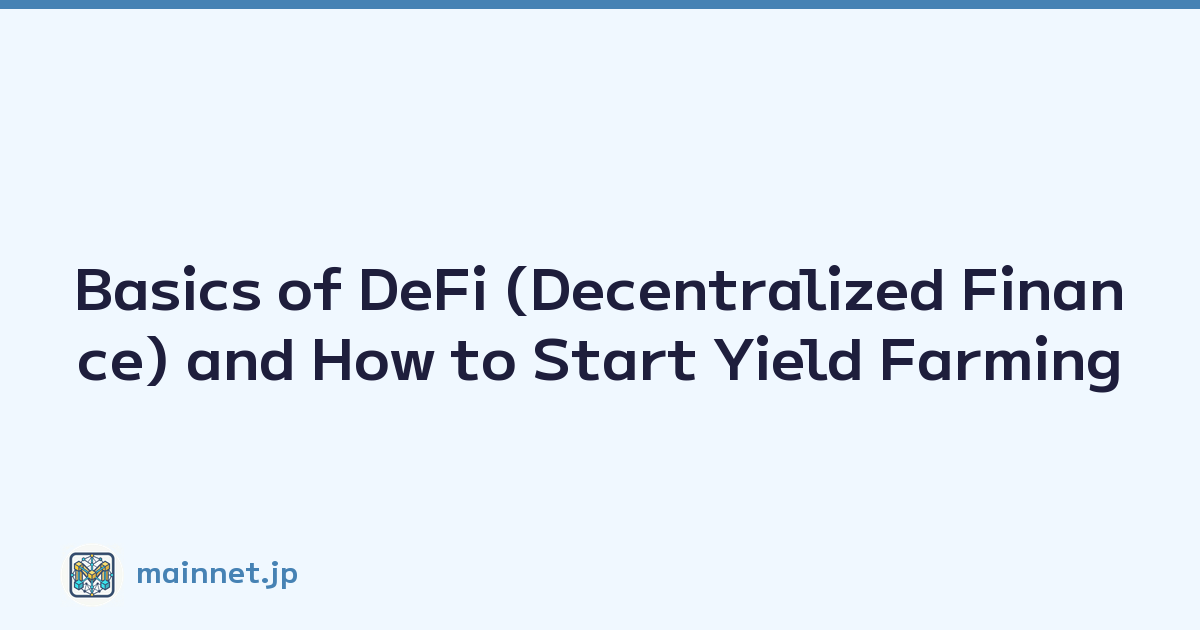 Basics of DeFi (Decentralized Finance) and How to Start Yield Farming

mainnet.jp